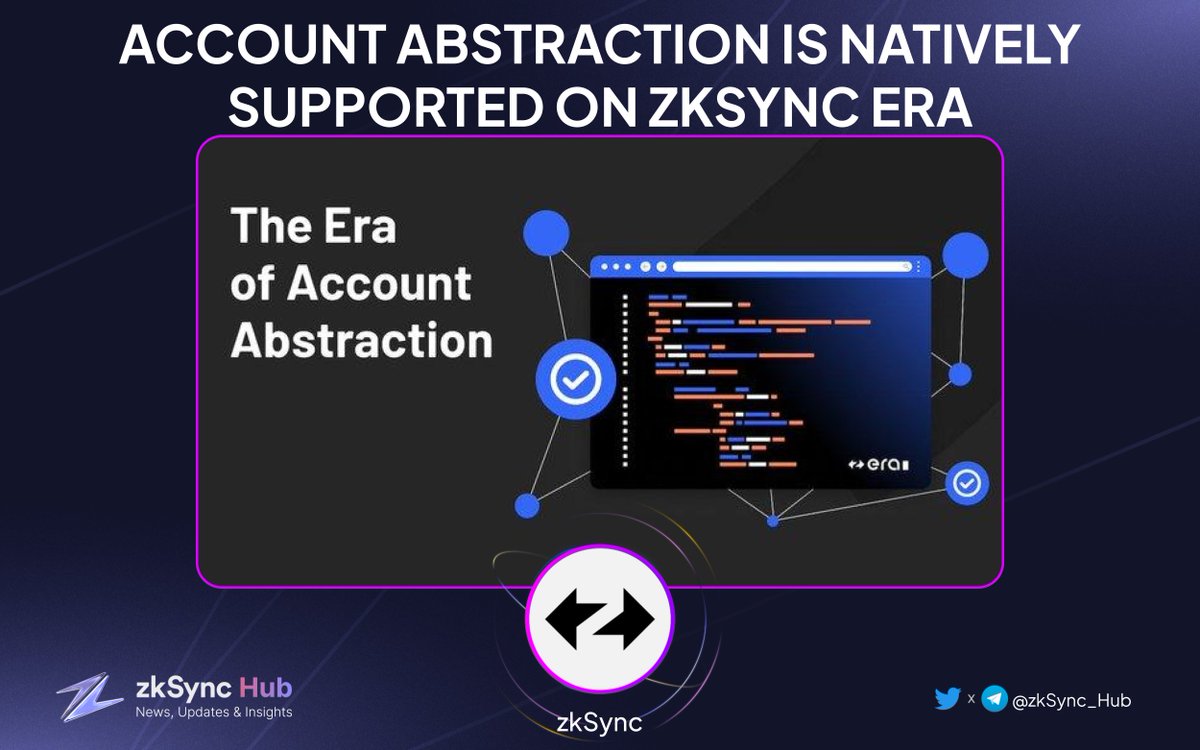 ACCOUNT ABSTRACTION IS NATIVELY SUPPORTED ON ZKSYNC ERA

The Era of Account Abstraction

era

zkSync

zkSync Hub
News, Updates & Insights

x @zkSync_Hub